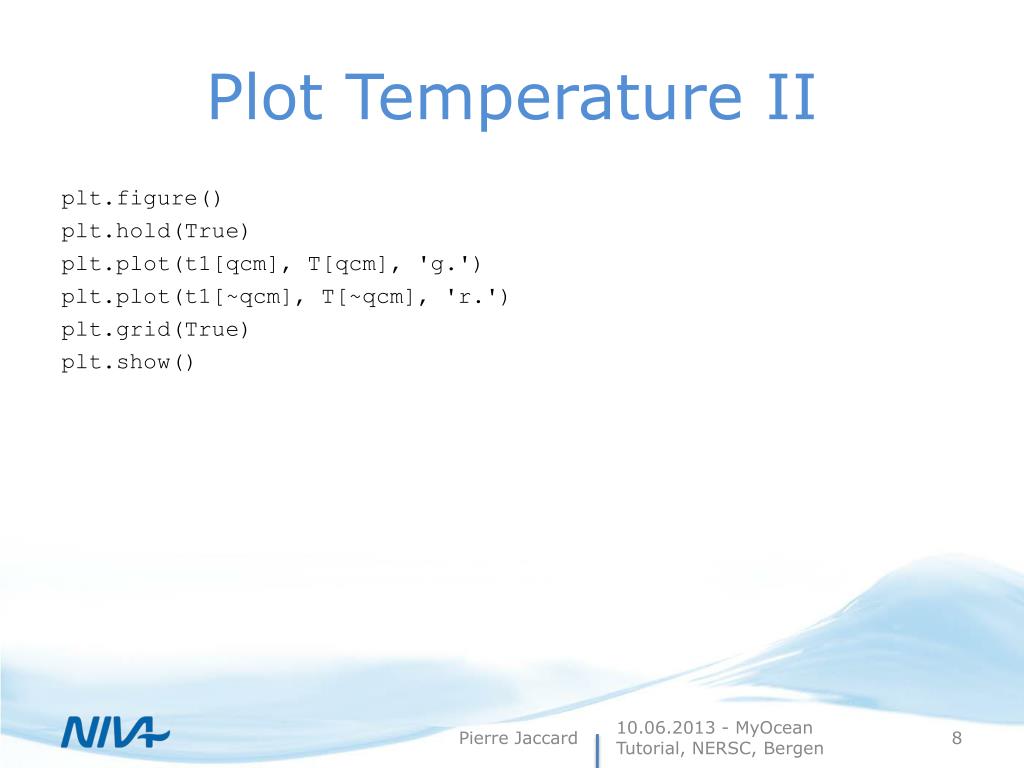 Plot Temperature II

plt.figure()
plt.hold(True)
plt.plot(t1[qcm], T[qcm], 'g.')
plt.plot(t1[~qcm], T[~qcm], 'r.')
plt.grid(True)
plt.show()

NIVA

Pierre Jaccard

10.06.2013 - MyOcean Tutorial, NERSC, Bergen

8